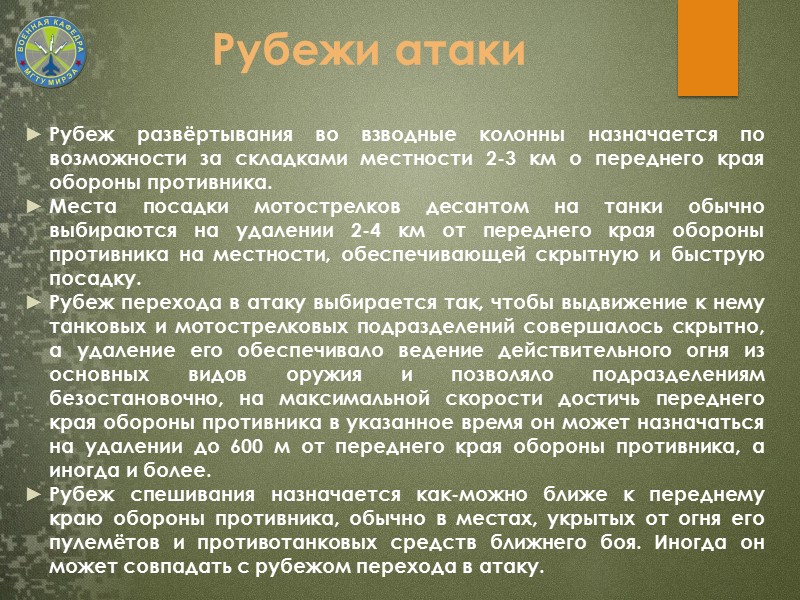 ВОЕННАЯ КАФЕДРА
МГТУ МИРЭА

Рубежи атаки

► Рубеж развёртывания во взводные колонны назначается по возможности за складками местности 2-3 км о переднего края обороны противника.
► Места посадки мотострелков десантом на танки обычно выбираются на удалении 2-4 км от переднего края обороны противника на местности, обеспечивающей скрытную и быструю посадку.
► Рубеж перехода в атаку выбирается так, чтобы выдвижение к нему танковых и мотострелковых подразделений совершалось скрытно, а удаление его обеспечивало ведение действительного огня из основных видов оружия и позволяло подразделениям безостановочно, на максимальной скорости достичь переднего края обороны противника в указанное время он может назначаться на удалении до 600 м от переднего края обороны противника, а иногда и более.
► Рубеж спешивания назначается как-можно ближе к переднему краю обороны противника, обычно в местах, укрытых от огня его пулемётов и противотанковых средств ближнего боя. Иногда он может совпадать с рубежом перехода в атаку.